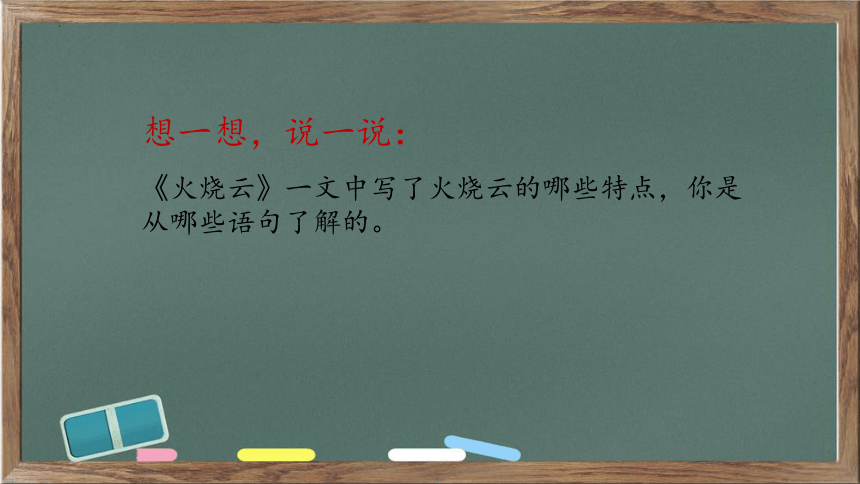 想一想，说一说：

《火烧云》一文中写了火烧云的哪些特点，你是从哪些语句了解的。